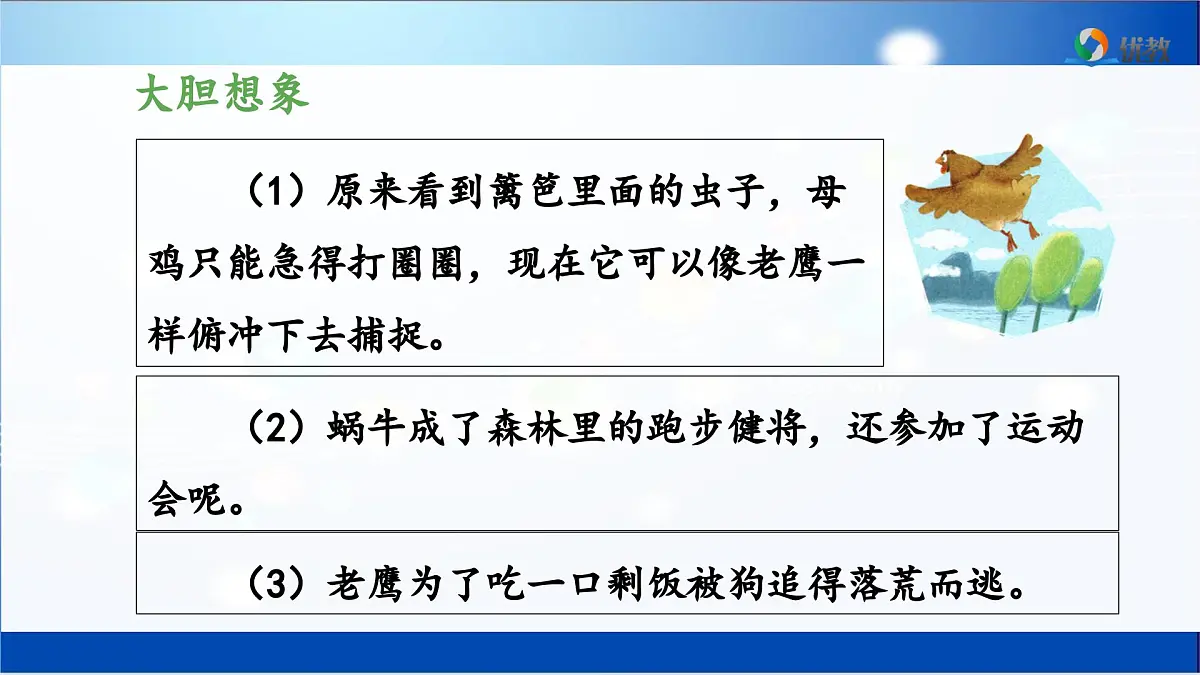 优教

大胆想象

（1）原来看到篱笆里面的虫子，母鸡只能急得打圈圈，现在它可以像老鹰一样俯冲下去捕捉。

（2）蜗牛成了森林里的跑步健将，还参加了运动会呢。

（3）老鹰为了吃一口剩饭被狗追得落荒而逃。